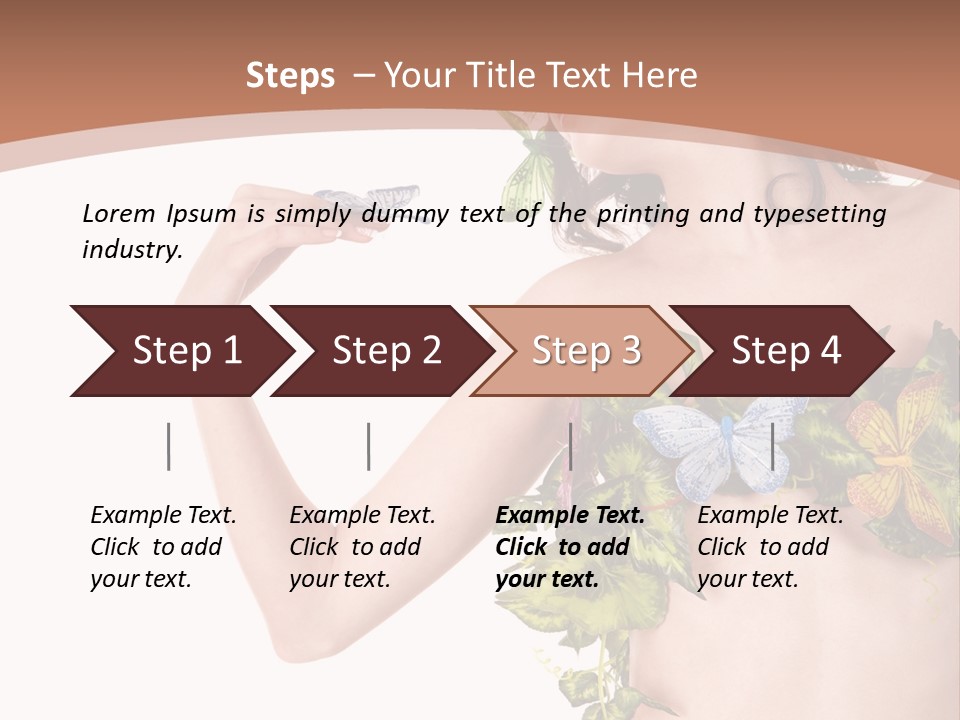 Steps – Your Title Text Here

Lorem Ipsum is simply dummy text of the printing and typesetting industry.

Step 1

Step 2

Step 3

Step 4

Example Text. Click to add your text.

Example Text. Click to add your text.

Example Text. Click to add your text.

Example Text. Click to add your text.